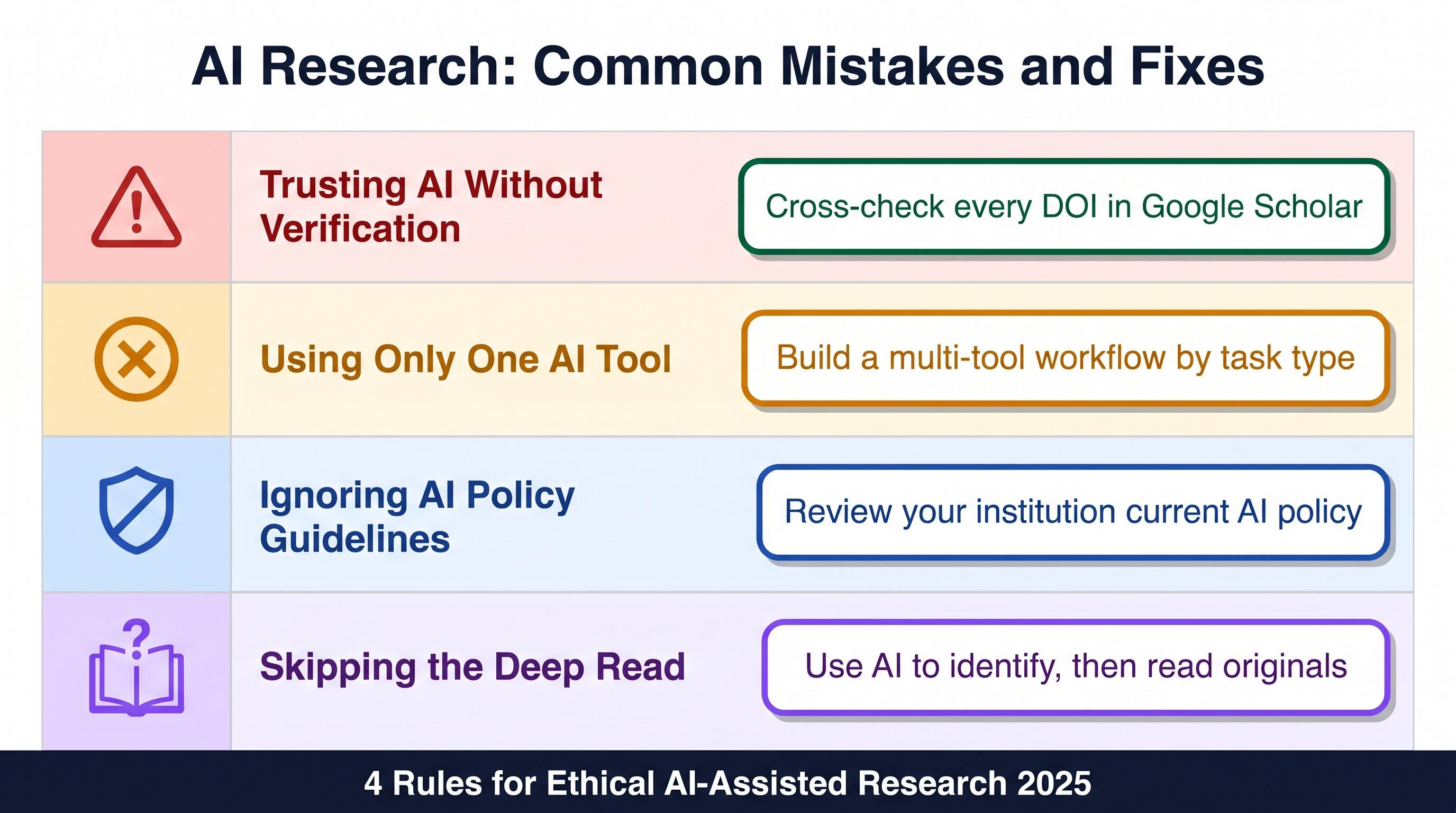 AI Research: Common Mistakes and Fixes

Trusting AI Without Verification

Cross-check every DOI in Google Scholar

Using Only One AI Tool

Build a multi-tool workflow by task type

Ignoring AI Policy Guidelines

Review your institution current AI policy

Skipping the Deep Read

Use AI to identify, then read originals

4 Rules for Ethical AI-Assisted Research 2025